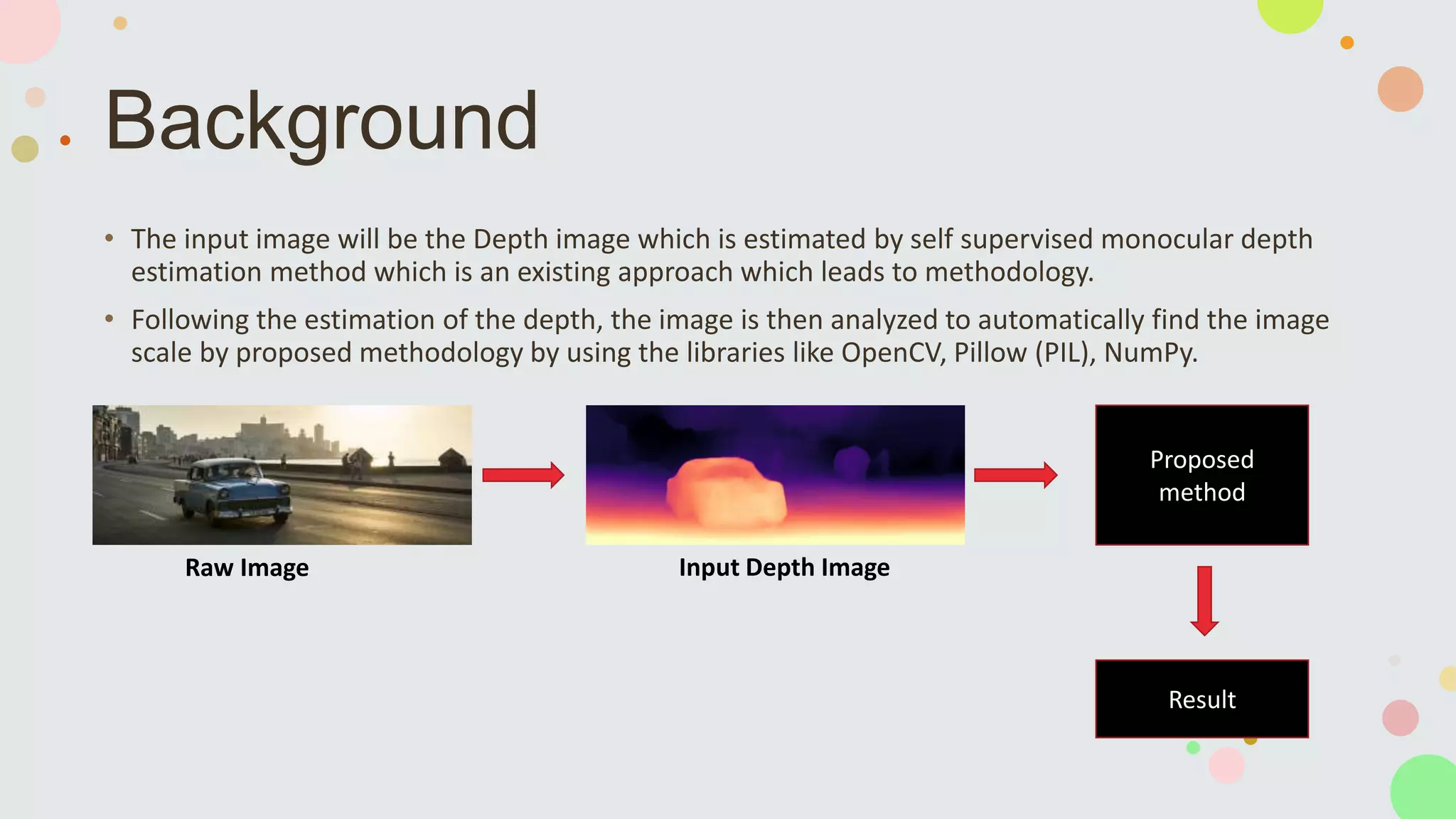 Background

• The input image will be the Depth image which is estimated by self supervised monocular depth estimation method which is an existing approach which leads to methodology.

• Following the estimation of the depth, the image is then analyzed to automatically find the image scale by proposed methodology by using the libraries like OpenCV, Pillow (PIL), NumPy.

Raw Image

Input Depth Image

Proposed method

Result